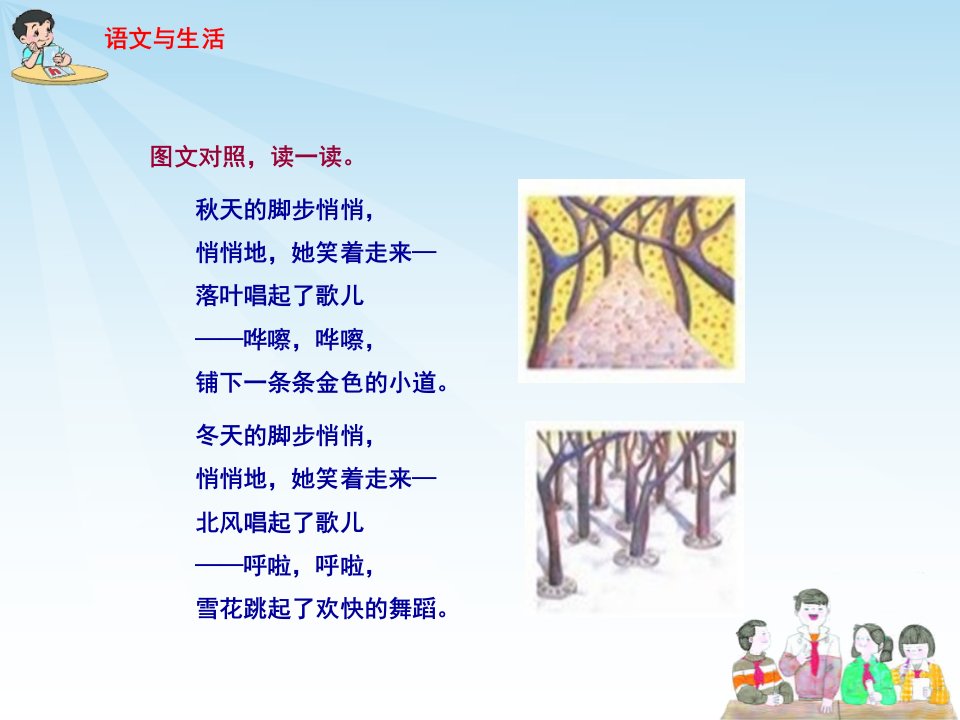 语文与生活

图文对照，读一读。

秋天的脚步悄悄，
悄悄地，她笑着走来—
落叶唱起了歌儿
——哗嚓，哗嚓，
铺下一条条金色的小道。

冬天的脚步悄悄，
悄悄地，她笑着走来—
北风唱起了歌儿
——呼啦，呼啦，
雪花跳起了欢快的舞蹈。